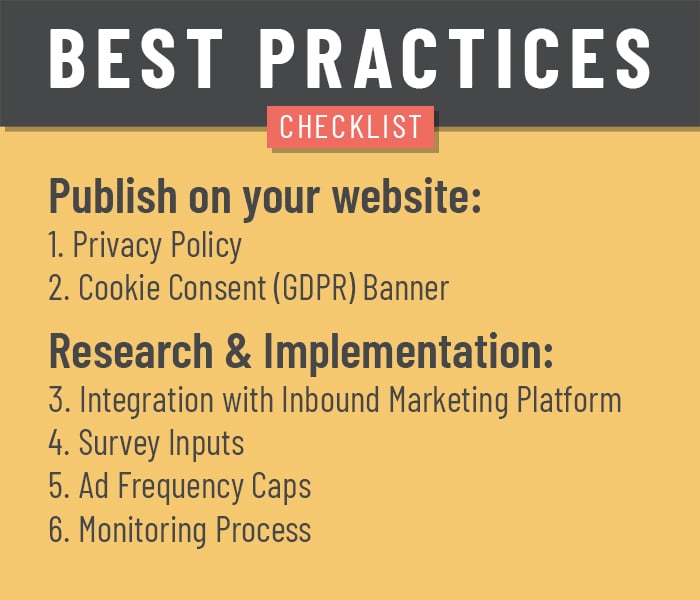 BEST PRACTICES

CHECKLIST

Publish on your website:
1. Privacy Policy
2. Cookie Consent (GDPR) Banner

Research & Implementation:
3. Integration with Inbound Marketing Platform
4. Survey Inputs
5. Ad Frequency Caps
6. Monitoring Process